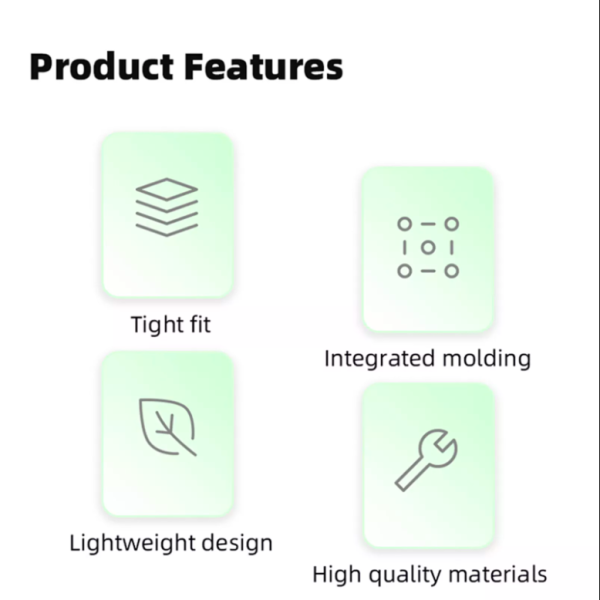 Product Features

Tight fit

Integrated molding

Lightweight design

High quality materials